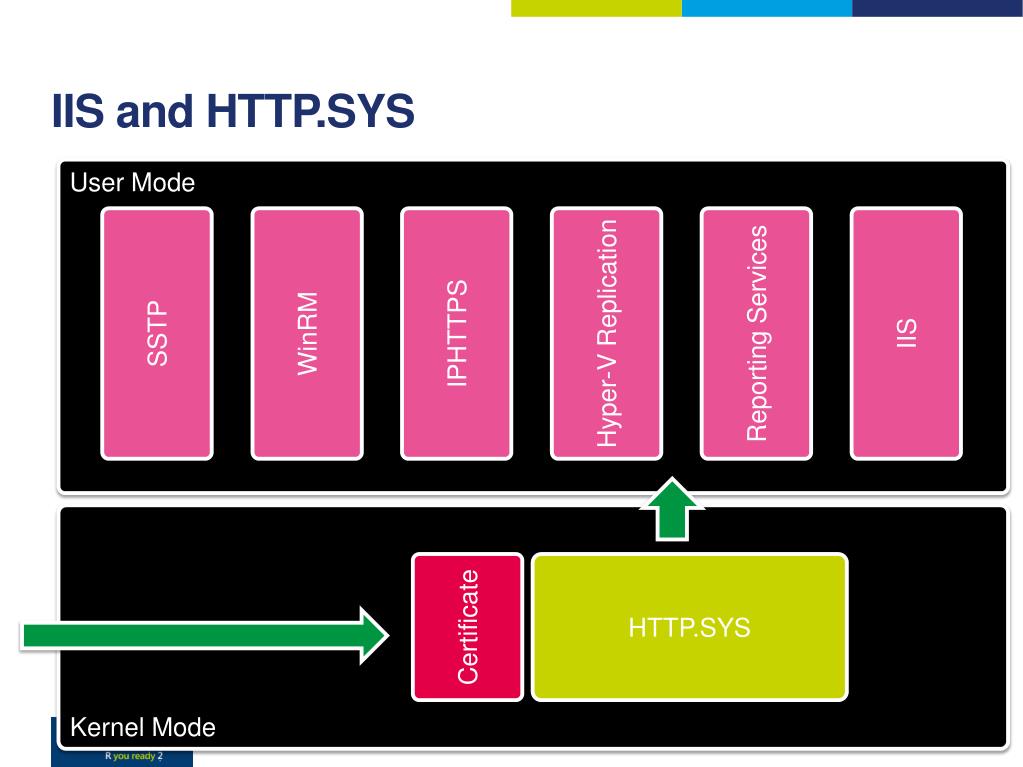 IIS and HTTP.SYS

User Mode

SSTP

WinRM

IPHTTPS

Hyper-V Replication

Reporting Services

IIS

Certificate

HTTP.SYS

Kernel Mode

R you ready 2